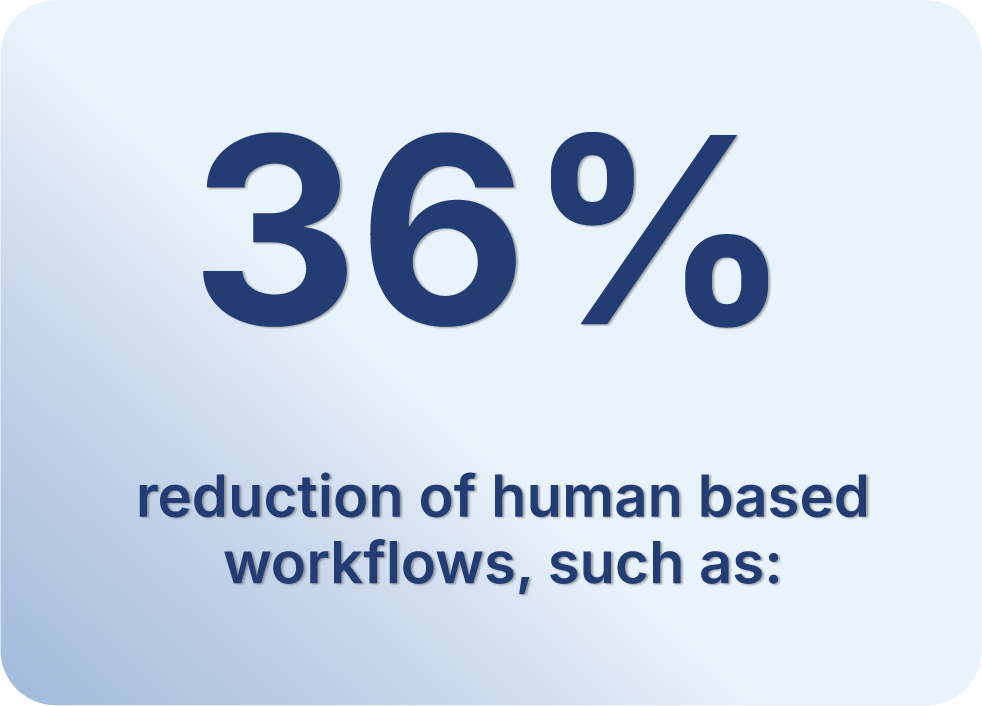 36%

reduction of human based workflows, such as: